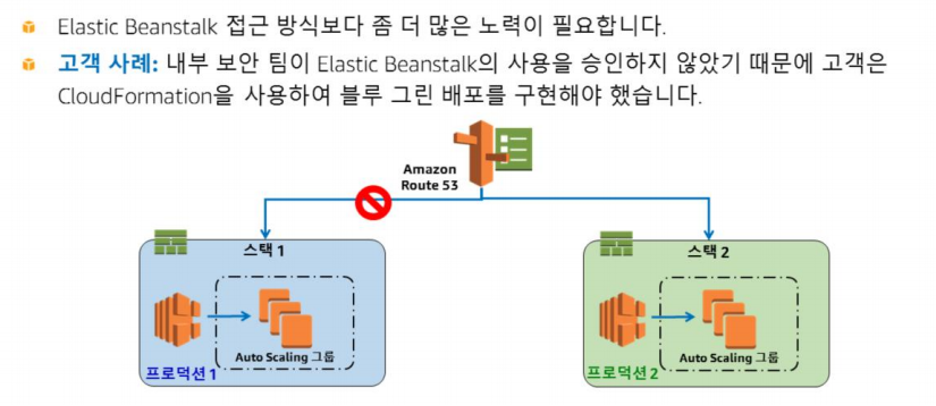 Elastic Beanstalk 접근 방식보다 좀 더 많은 노력이 필요합니다.

고객 사례: 내부 보안 팀이 Elastic Beanstalk의 사용을 승인하지 않았기 때문에 고객은 CloudFormation을 사용하여 블루 그린 배포를 구현해야 했습니다.

Amazon Route 53

스택 1

Auto Scaling 그룹

프로덕션 1

스택 2

Auto Scaling 그룹

프로덕션 2